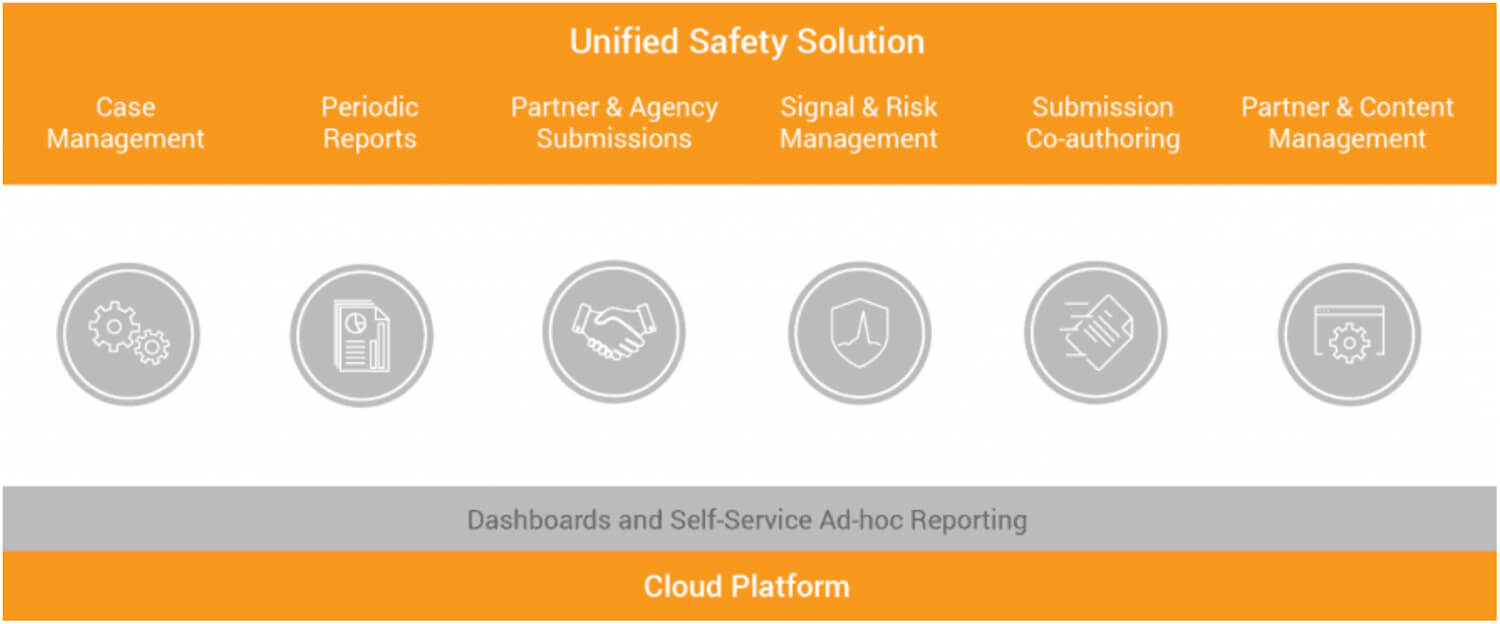 Unified Safety Solution

Case Management

Periodic Reports

Partner & Agency Submissions

Signal & Risk Management

Submission Co-authoring

Partner & Content Management

Dashboards and Self-Service Ad-hoc Reporting

Cloud Platform